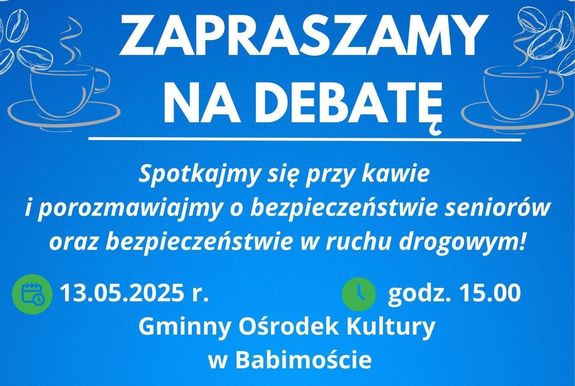 ZAPRASZAMY NA DEBATĘ

Spotkajmy się przy kawie i porozmawiajmy o bezpieczeństwie seniorów oraz bezpieczeństwie w ruchu drogowym!

13.05.2025 r.

godz. 15.00

Gminny Ośrodek Kultury w Babimoście